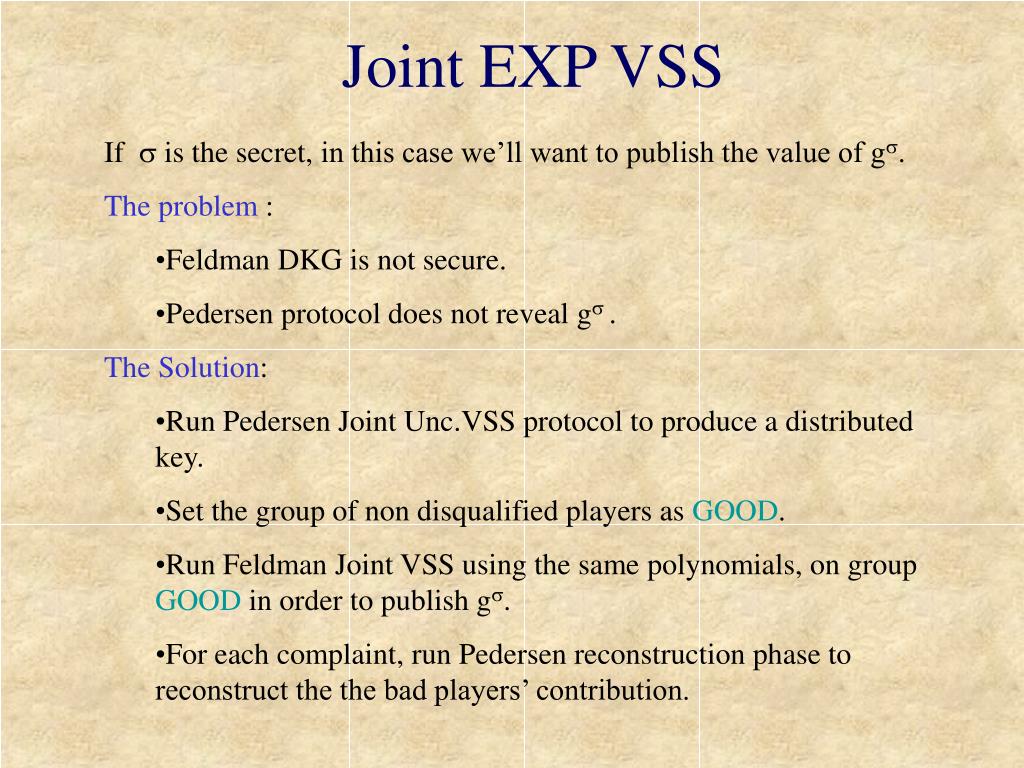 Joint EXP VSS

If $\sigma$ is the secret, in this case we'll want to publish the value of $g^{\sigma}$.

The problem :

•Feldman DKG is not secure.

•Pedersen protocol does not reveal $g^{\sigma}$ .

The Solution:

•Run Pedersen Joint Unc.VSS protocol to produce a distributed key.

•Set the group of non disqualified players as GOOD.

•Run Feldman Joint VSS using the same polynomials, on group GOOD in order to publish $g^{\sigma}$.

•For each complaint, run Pedersen reconstruction phase to reconstruct the the bad players' contribution.